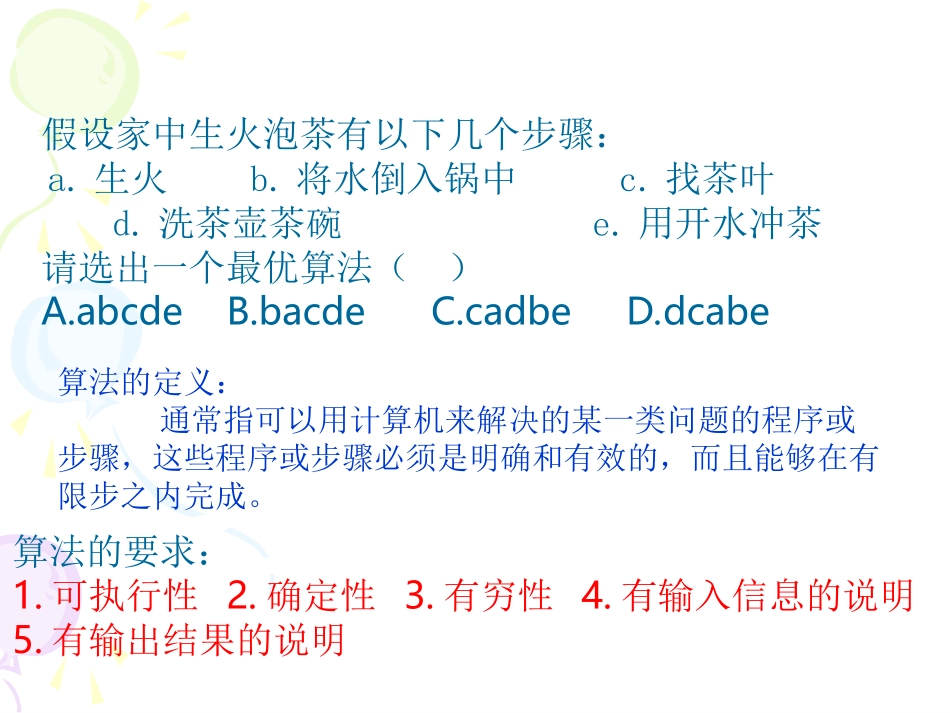 假设家中生火泡茶有以下几个步骤：
a. 生火　　b. 将水倒入锅中　　c. 找茶叶
d. 洗茶壶茶碗　　e. 用开水冲茶
请选出一个最优算法（　）
A.abcde　B.bacde　C.cadbe　D.dcabe

算法的定义：
通常指可以用计算机来解决的某一类问题的程序或步骤，这些程序或步骤必须是明确和有效的，而且能够在有限步之内完成。

算法的要求：
1. 可执行性　2. 确定性　3. 有穷性　4. 有输入信息的说明　5. 有输出结果的说明